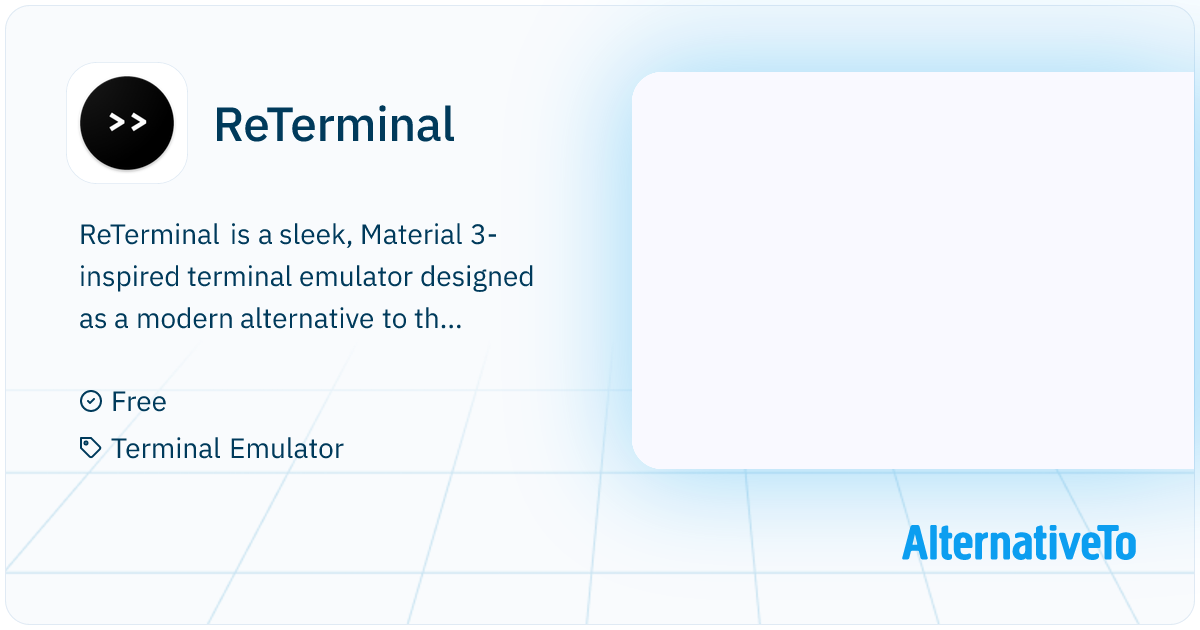 >>

ReTerminal

ReTerminal is a sleek, Material 3-inspired terminal emulator designed as a modern alternative to th...

Free

Terminal Emulator

AlternativeTo